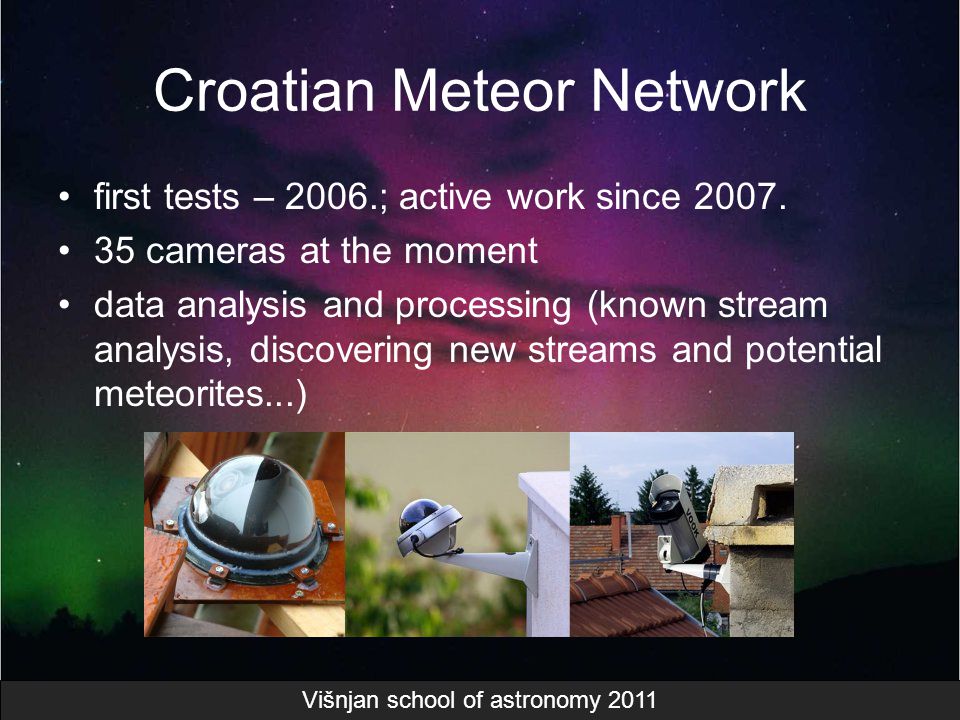 Croatian Meteor Network

• first tests – 2006.; active work since 2007.
• 35 cameras at the moment
• data analysis and processing (known stream analysis, discovering new streams and potential meteorites...)

Višnjan school of astronomy 2011